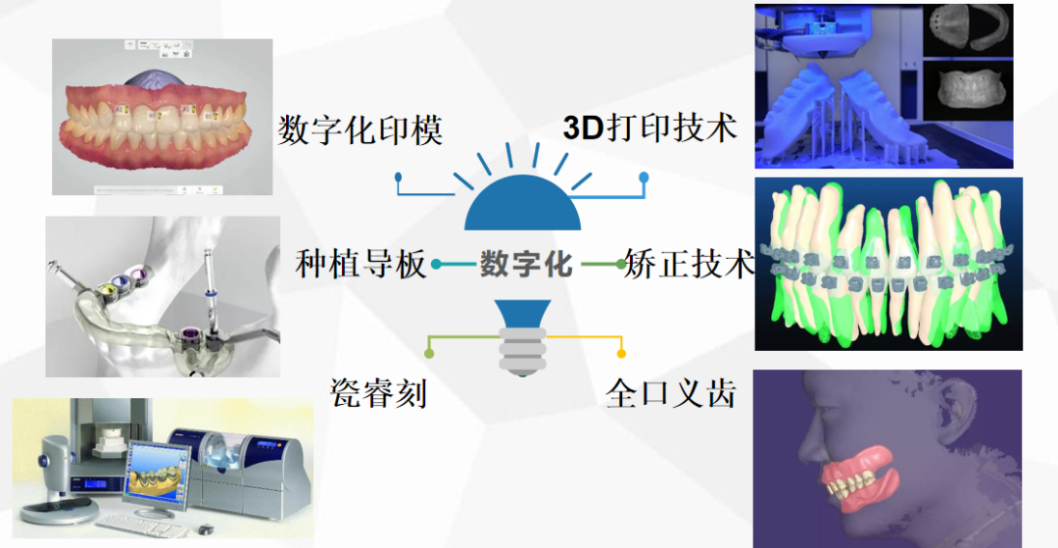 数字化印模

3D打印技术

种植导板

数字化

矫正技术

瓷睿刻

全口义齿